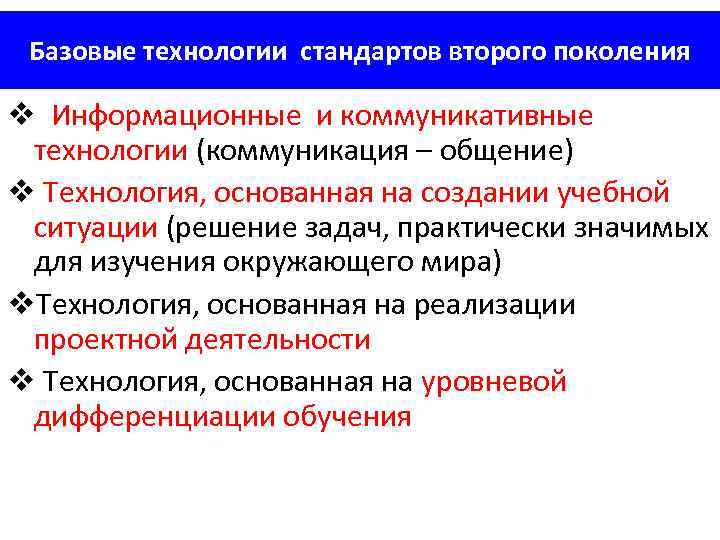 Базовые технологии стандартов второго поколения

❖ Информационные и коммуникативные технологии (коммуникация – общение)

❖ Технология, основанная на создании учебной ситуации (решение задач, практически значимых для изучения окружающего мира)

❖Технология, основанная на реализации проектной деятельности

❖ Технология, основанная на уровневой дифференциации обучения